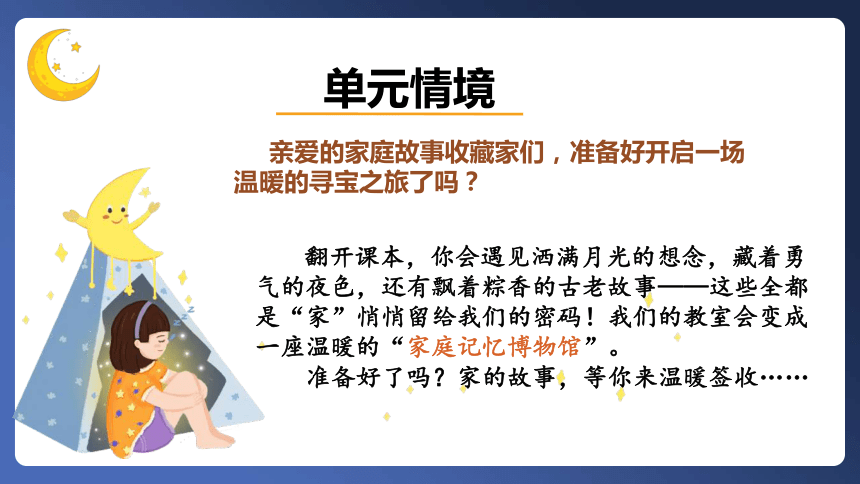 单元情境

亲爱的家庭故事收藏家们，准备好开启一场温暖的寻宝之旅了吗？

翻开课本，你会遇见洒满月光的想念，藏着勇气的夜色，还有飘着粽香的古老故事——这些全都是“家”悄悄留给我们的密码！我们的教室会变成一座温暖的“家庭记忆博物馆”。

准备好了吗？家的故事，等你来温暖签收……